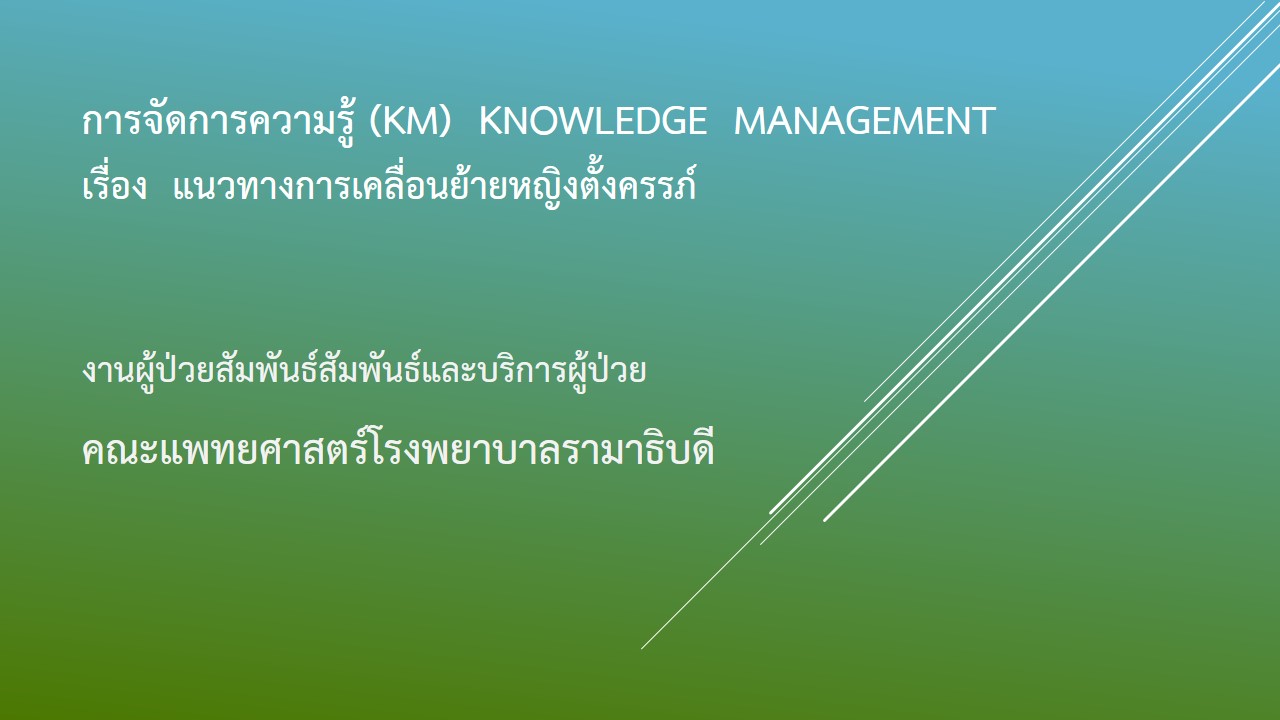 การจัดการความรู้ (KM) KNOWLEDGE MANAGEMENT
เรื่อง แนวทางการเคลื่อนย้ายหญิงตั้งครรภ์

งานผู้ป่วยสัมพันธ์สัมพันธ์และบริการผู้ป่วย

คณะแพทยศาสตร์โรงพยาบาลรามาธิบดี